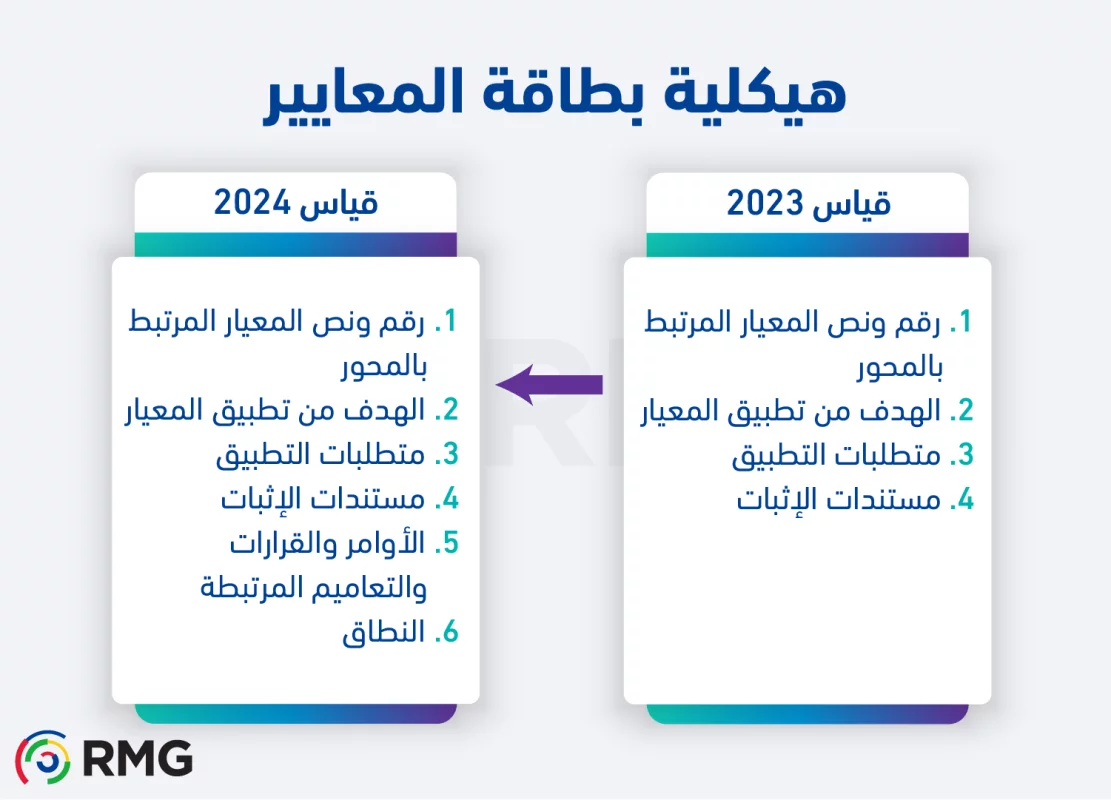 هيكلية بطاقة المعايير

قياس 2023

1. رقم ونص المعيار المرتبط بالمحور
2. الهدف من تطبيق المعيار
3. متطلبات التطبيق
4. مستندات الإثبات

قياس 2024

1. رقم ونص المعيار المرتبط بالمحور
2. الهدف من تطبيق المعيار
3. متطلبات التطبيق
4. مستندات الإثبات
5. الأوامر والقرارات والتعاميم المرتبطة
6. النطاق

RMG